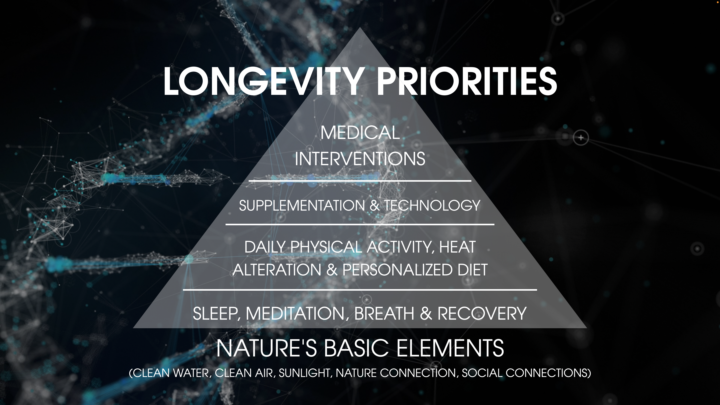 LONGEVITY PRIORITIES

MEDICAL INTERVENTIONS

SUPPLEMENTATION & TECHNOLOGY

DAILY PHYSICAL ACTIVITY, HEAT ALTERATION & PERSONALIZED DIET

SLEEP, MEDITATION, BREATH & RECOVERY

NATURE'S BASIC ELEMENTS

(CLEAN WATER, CLEAN AIR, SUNLIGHT, NATURE CONNECTION, SOCIAL CONNECTIONS)